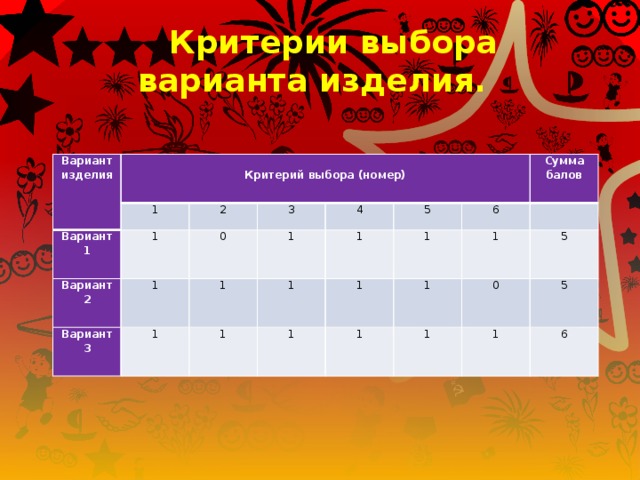 Критерии выбора варианта изделия.

| Вариант изделия | Критерий выбора (номер) | | | | | | Сумма балов |
|---|---|---|---|---|---|---|---|
| | 1 | 2 | 3 | 4 | 5 | 6 | |
| Вариант 1 | 1 | 0 | 1 | 1 | 1 | 1 | 5 |
| Вариант 2 | 1 | 1 | 1 | 1 | 1 | 0 | 5 |
| Вариант 3 | 1 | 1 | 1 | 1 | 1 | 1 | 6 |